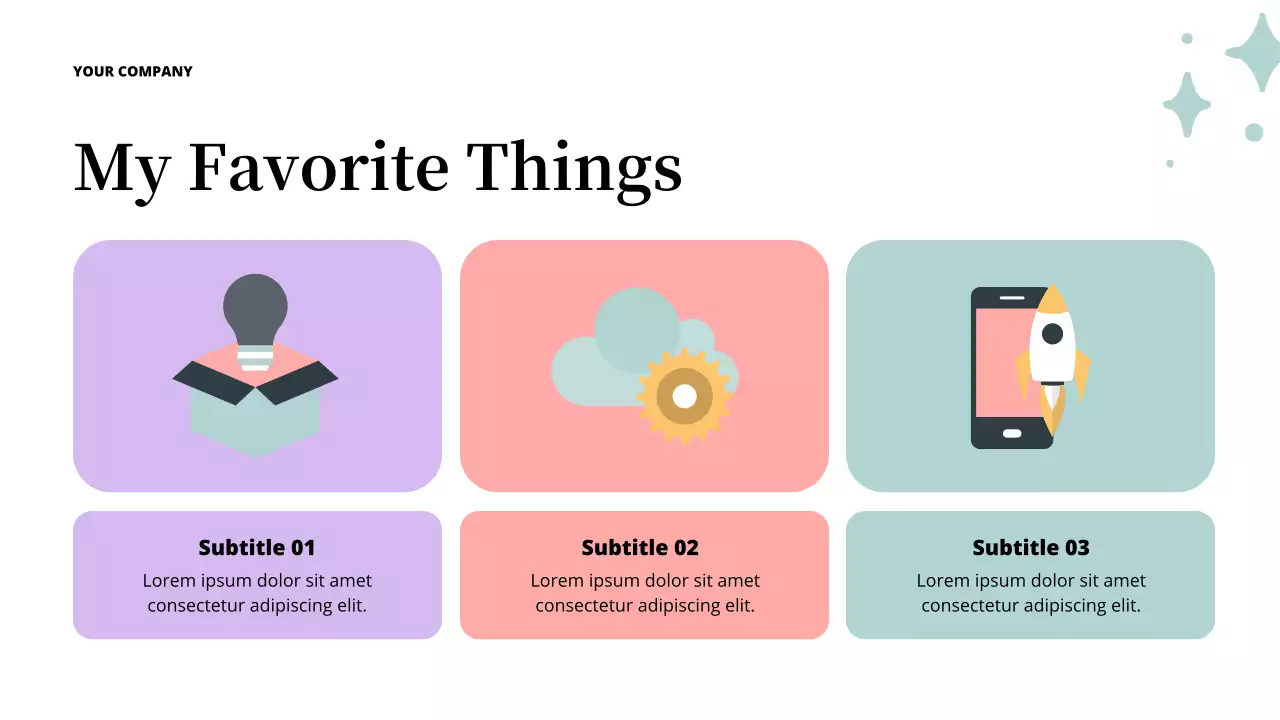 YOUR COMPANY

My Favorite Things

Subtitle 01
Lorem ipsum dolor sit amet consectetur adipiscing elit.

Subtitle 02
Lorem ipsum dolor sit amet consectetur adipiscing elit.

Subtitle 03
Lorem ipsum dolor sit amet consectetur adipiscing elit.